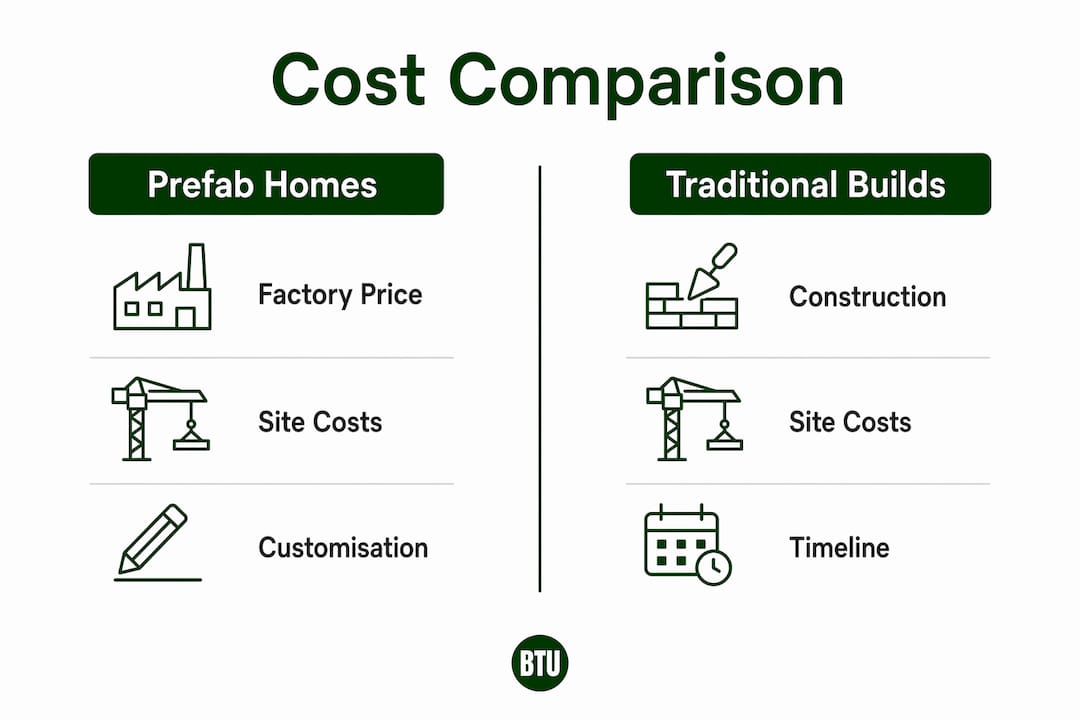 Cost Comparison

Prefab Homes

Factory Price

Site Costs

Customisation

Traditional Builds

Construction

Site Costs

Timeline

BTU